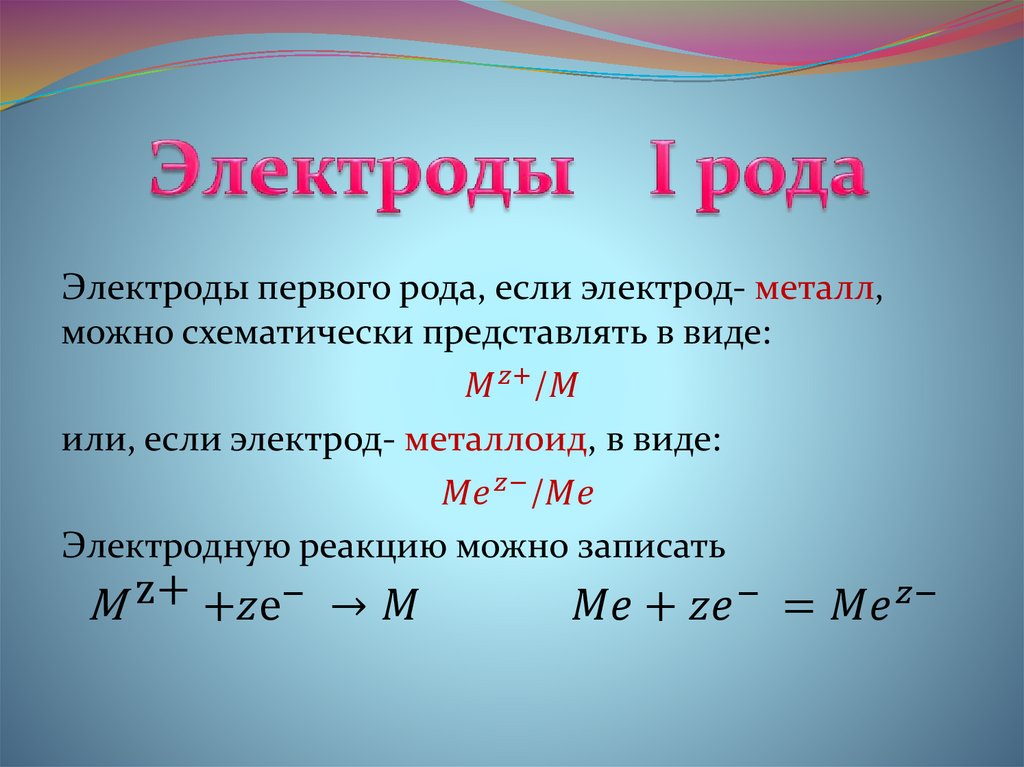 Электроды I рода

Электроды первого рода, если электрод- металл, можно схематически представлять в виде:

$M^{z+}/M$

или, если электрод- металлоид, в виде:

$Me^{z-}/Me$

Электродную реакцию можно записать

$M^{z+} + ze^{-} \rightarrow M$ $Me + ze^{-} = Me^{z-}$